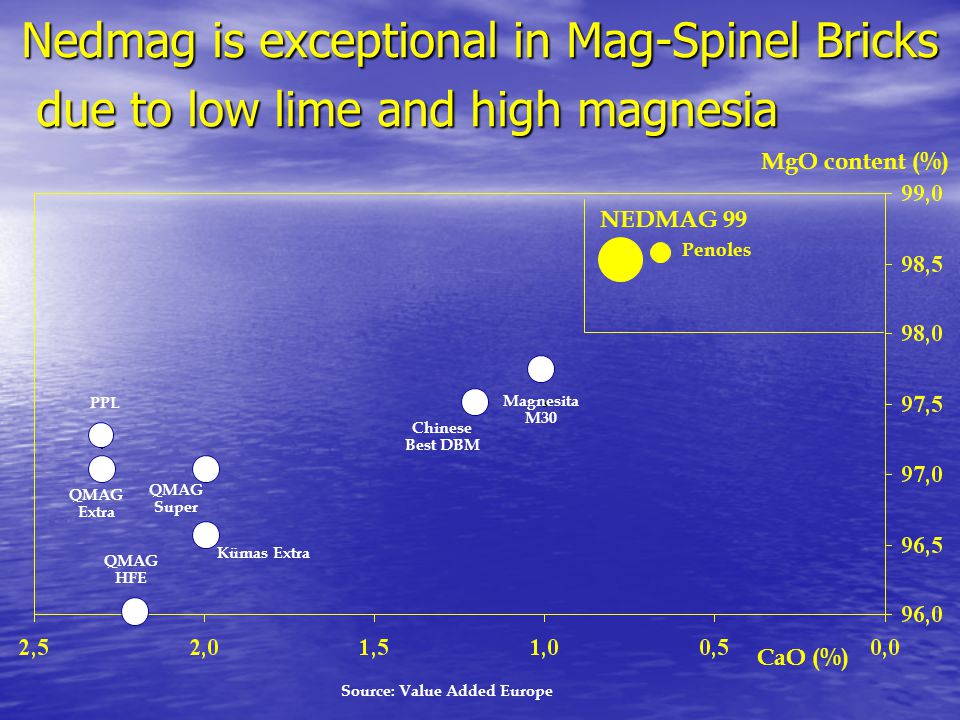 Nedmag is exceptional in Mag-Spinel Bricks due to low lime and high magnesia

MgO content (%)

99,0
98,5
98,0
97,5
97,0
96,5
96,0

NEDMAG 99
Penoles

Magnesita M30

Chinese Best DBM

PPL

QMAG Extra

QMAG Super

Kümas Extra

QMAG HFE

2,5
2,0
1,5
1,0
0,5
0,0

CaO (%)

Source: Value Added Europe